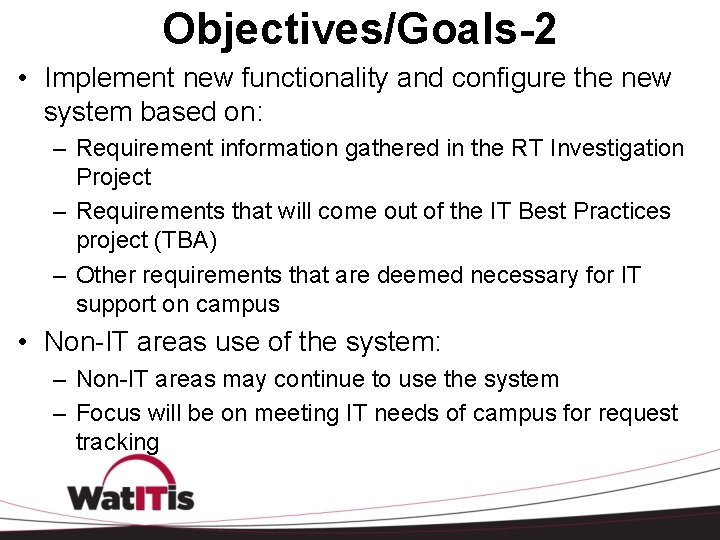 Objectives/Goals-2

• Implement new functionality and configure the new system based on:
– Requirement information gathered in the RT Investigation Project
– Requirements that will come out of the IT Best Practices project (TBA)
– Other requirements that are deemed necessary for IT support on campus

• Non-IT areas use of the system:
– Non-IT areas may continue to use the system
– Focus will be on meeting IT needs of campus for request tracking

WatITis